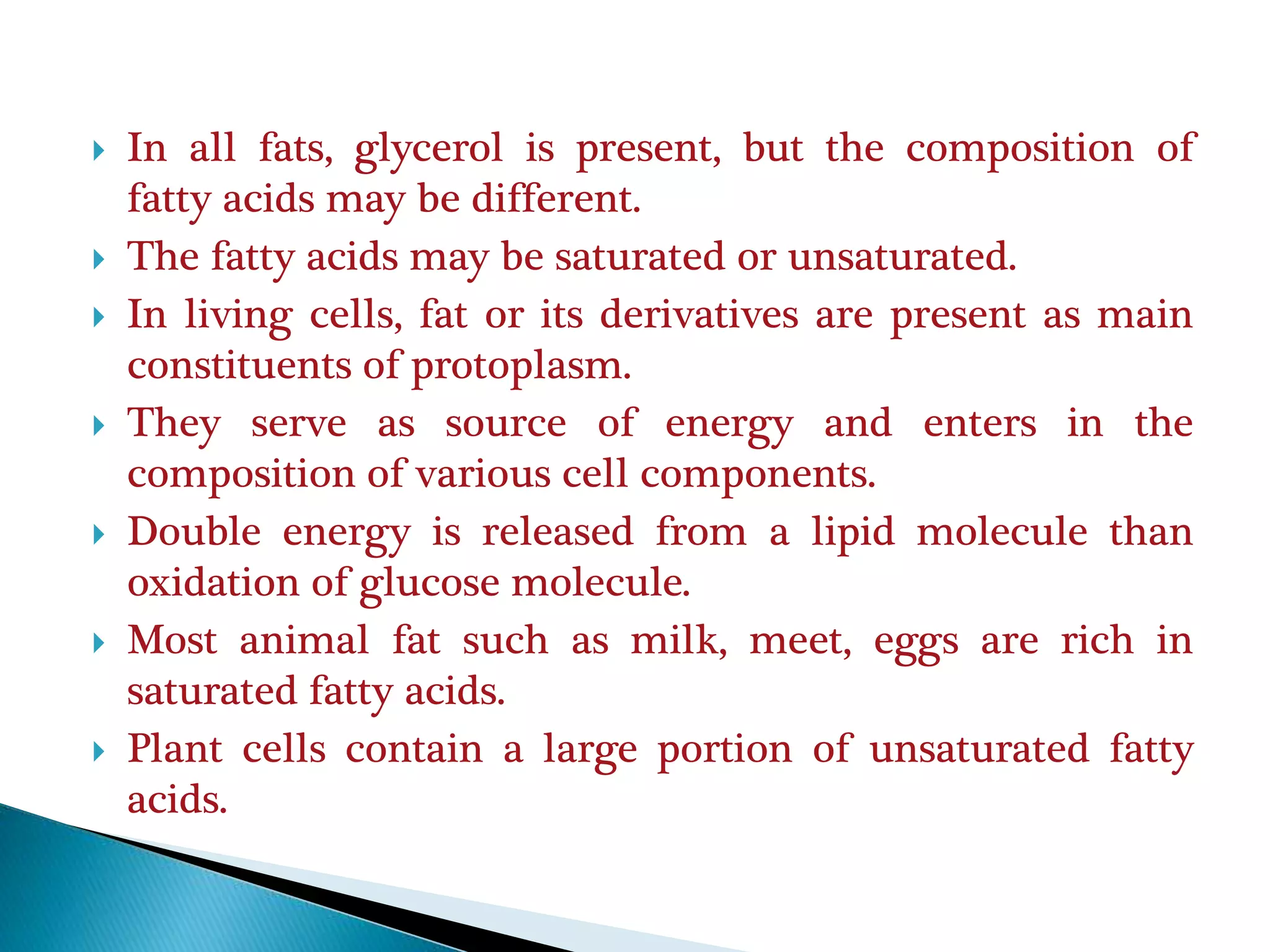 In all fats, glycerol is present, but the composition of fatty acids may be different.

The fatty acids may be saturated or unsaturated.

In living cells, fat or its derivatives are present as main constituents of protoplasm.

They serve as source of energy and enters in the composition of various cell components.

Double energy is released from a lipid molecule than oxidation of glucose molecule.

Most animal fat such as milk, meet, eggs are rich in saturated fatty acids.

Plant cells contain a large portion of unsaturated fatty acids.